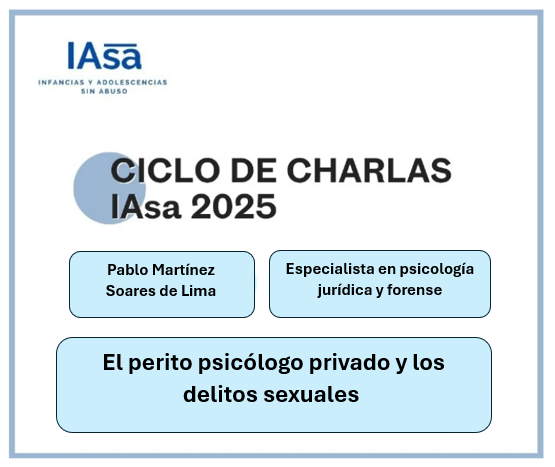 IAsa
INFANCIAS Y ADOLESCENCIAS SIN ABUSO

CICLO DE CHARLAS IAsa 2025

Pablo Martínez Soares de Lima

Especialista en psicología jurídica y forense

El perito psicólogo privado y los delitos sexuales